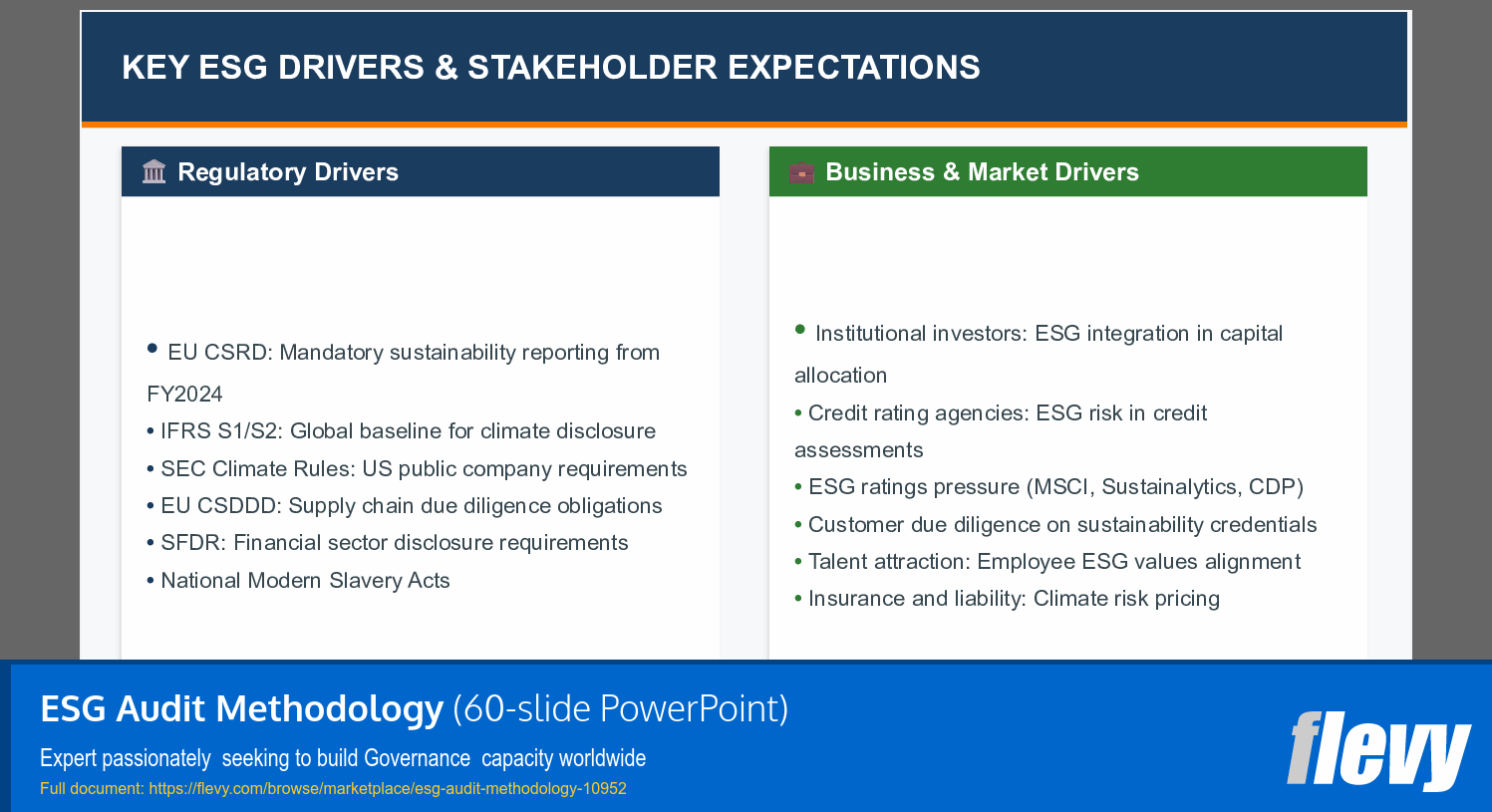 KEY ESG DRIVERS & STAKEHOLDER EXPECTATIONS

Regulatory Drivers

• EU CSRD: Mandatory sustainability reporting from FY2024
• IFRS S1/S2: Global baseline for climate disclosure
• SEC Climate Rules: US public company requirements
• EU CSDDD: Supply chain due diligence obligations
• SFDR: Financial sector disclosure requirements
• National Modern Slavery Acts

Business & Market Drivers

• Institutional investors: ESG integration in capital allocation
• Credit rating agencies: ESG risk in credit assessments
• ESG ratings pressure (MSCI, Sustainalytics, CDP)
• Customer due diligence on sustainability credentials
• Talent attraction: Employee ESG values alignment
• Insurance and liability: Climate risk pricing

ESG Audit Methodology (60-slide PowerPoint)

Expert passionately seeking to build Governance capacity worldwide

Full document: https://flevy.com/browse/marketplace/esg-audit-methodology-10952

flevy